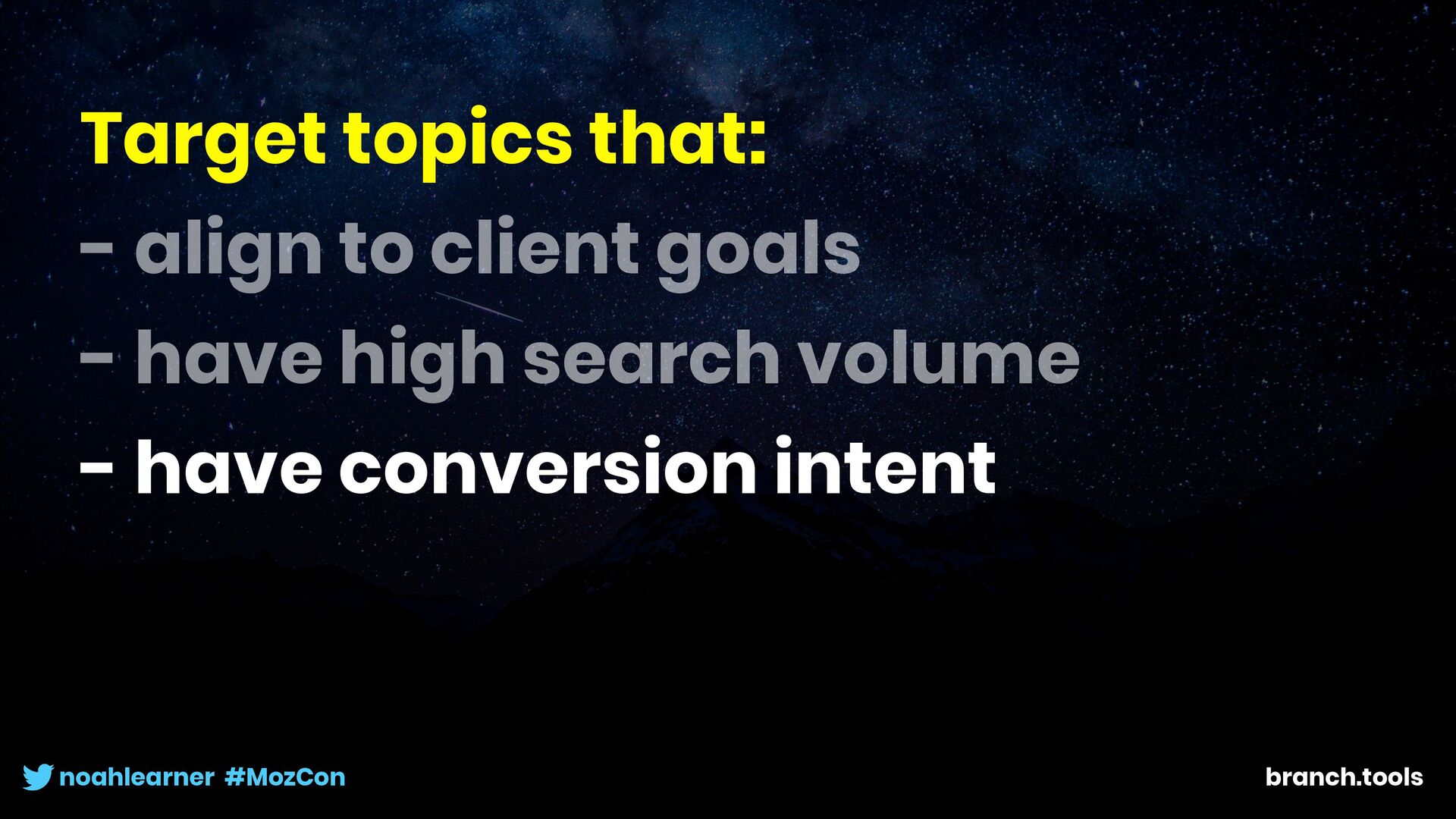 Target topics that:
- align to client goals
- have high search volume
- have conversion intent

noahlearner #MozCon

branch.tools